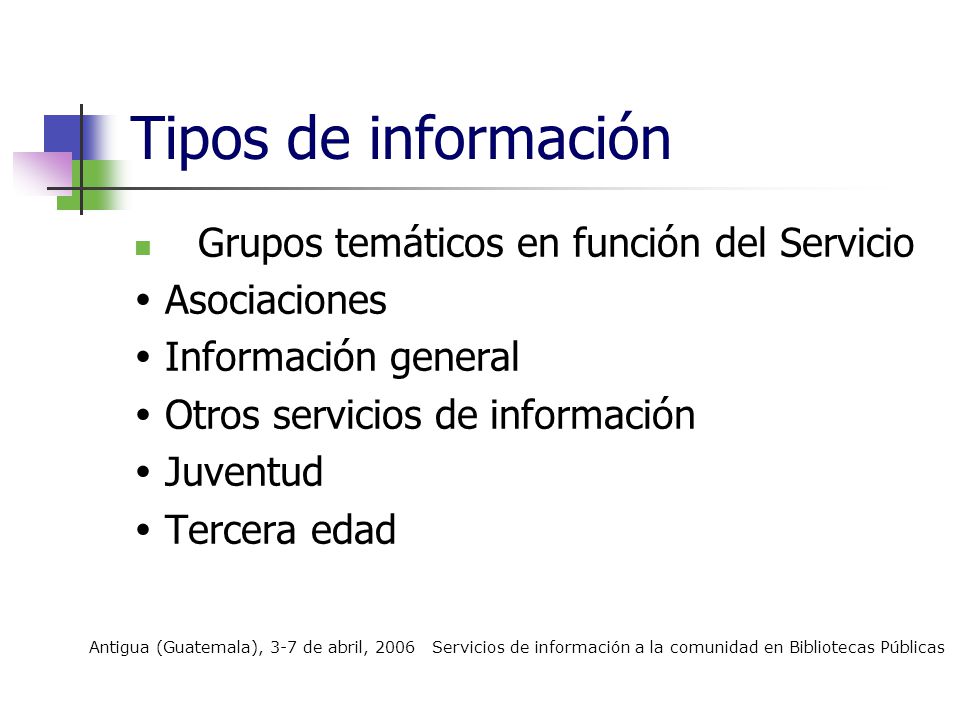 Tipos de información

Grupos temáticos en función del Servicio
• Asociaciones
• Información general
• Otros servicios de información
• Juventud
• Tercera edad

Antigua (Guatemala), 3-7 de abril, 2006 Servicios de información a la comunidad en Bibliotecas Públicas